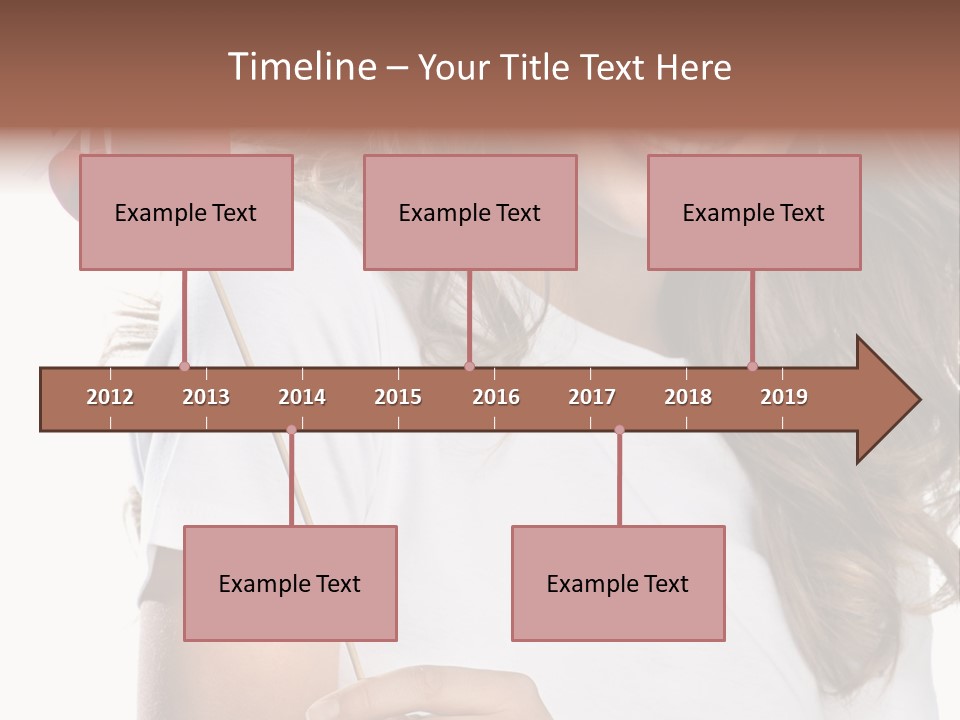 Timeline – Your Title Text Here

Example Text

Example Text

Example Text

2012 2013 2014 2015 2016 2017 2018 2019

Example Text

Example Text